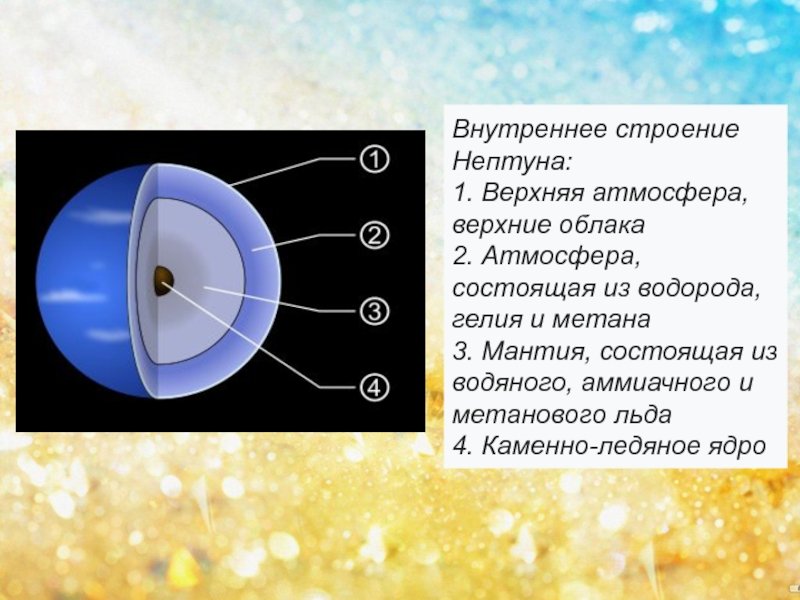 ①
②
③
④

Внутреннее строение Нептуна:
1. Верхняя атмосфера, верхние облака
2. Атмосфера, состоящая из водорода, гелия и метана
3. Мантия, состоящая из водяного, аммиачного и метанового льда
4. Каменно-ледяное ядро